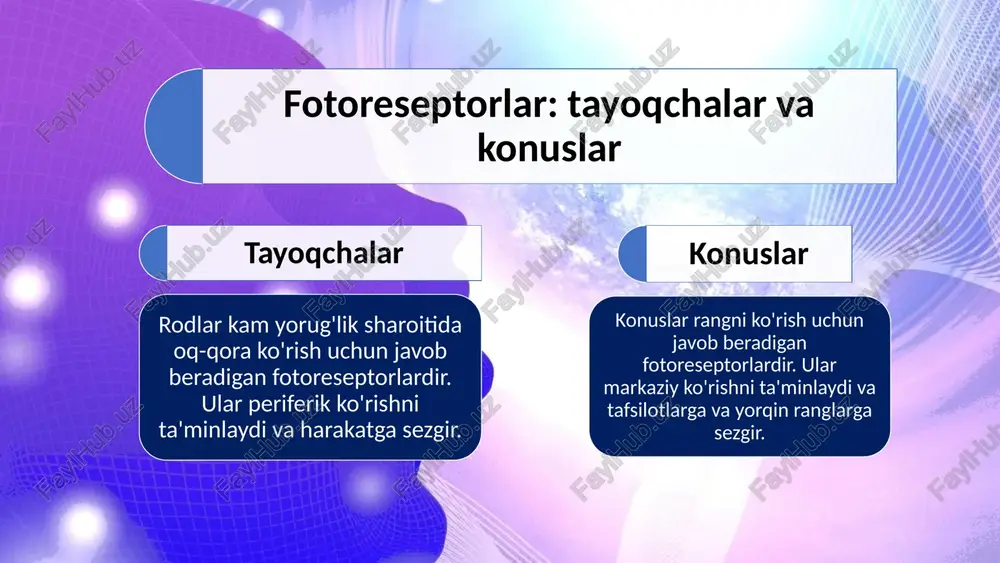 Fotoreseptorlar: tayoqchalar va konuslar

Tayoqchalar

Rodlar kam yorug'lik sharoitida oq-qora ko'rish uchun javob beradigan fotoreseptorlardir. Ular periferik ko'rishni ta'minlaydi va harakatga sezgir.

Konuslar

Konuslar rangni ko'rish uchun javob beradigan fotoreseptorlardir. Ular markaziy ko'rishni ta'minlaydi va tafsilotlarga va yorqin ranglarga sezgir.

FaylHub.uz